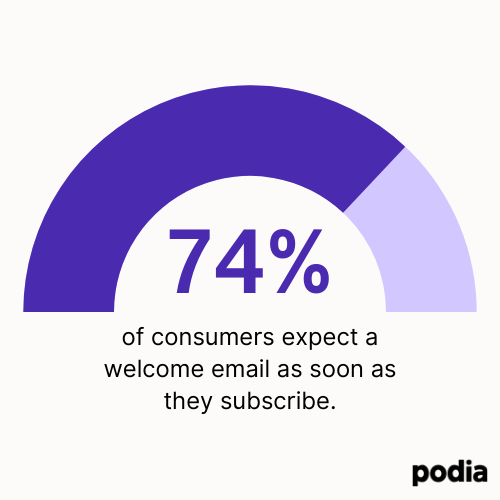 74%

of consumers expect a welcome email as soon as they subscribe.

podia